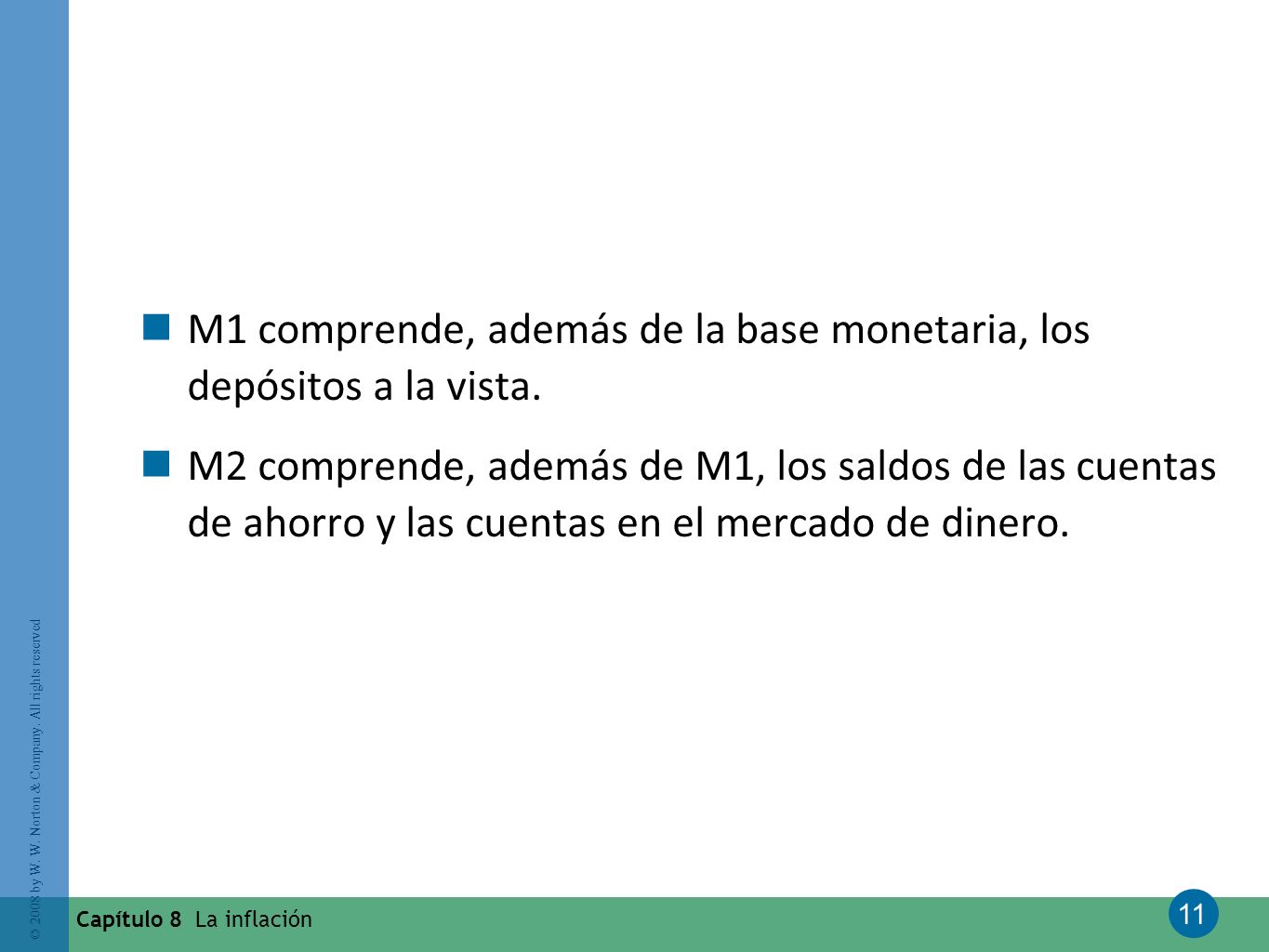 M1 comprende, además de la base monetaria, los depósitos a la vista.

M2 comprende, además de M1, los saldos de las cuentas de ahorro y las cuentas en el mercado de dinero.

© 2008 by W. W. Norton & Company. All rights reserved

Capítulo 8 La inflación

11